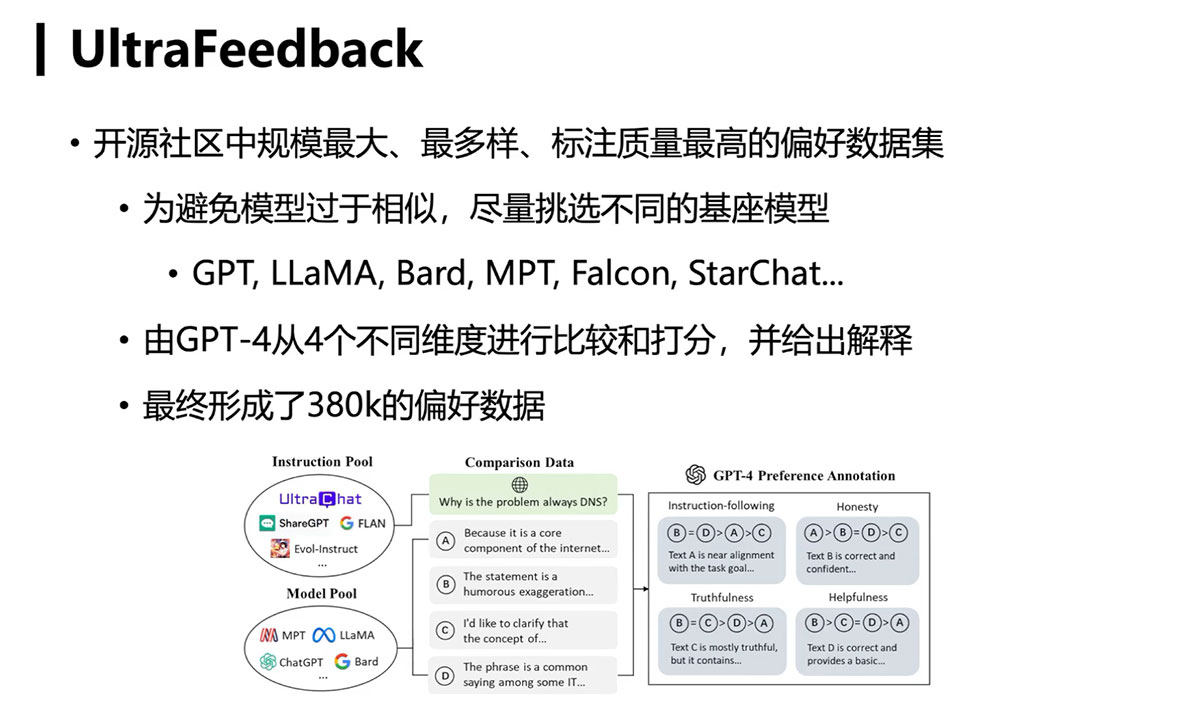 UltraFeedback

• 开源社区中规模最大、最多样、标注质量最高的偏好数据集

• 为避免模型过于相似，尽量挑选不同的基座模型

• GPT, LLaMA, Bard, MPT, Falcon, StarChat...

• 由GPT-4从4个不同维度进行比较和打分，并给出解释

• 最终形成了380k的偏好数据

Instruction Pool

UltraChat
ShareGPT
FLAN
Evol-Instruct
...

Model Pool

MPT
LLaMA
ChatGPT
Bard
...

Comparison Data

Why is the problem always DNS?

A Because it is a core component of the internet...

B The statement is a humorous exaggeration...

C I'd like to clarify that the concept of...

D The phrase is a common saying among some IT...

GPT-4 Preference Annotation

Instruction-following
B = D > A > C
Text A is near alignment with the task goal...

Honesty
A > B = D > C
Text B is correct and confident...

Truthfulness
B = C > D > A
Text C is mostly truthful, but it contains...

Helpfulness
B > C = D > A
Text D is correct and provides a basic...